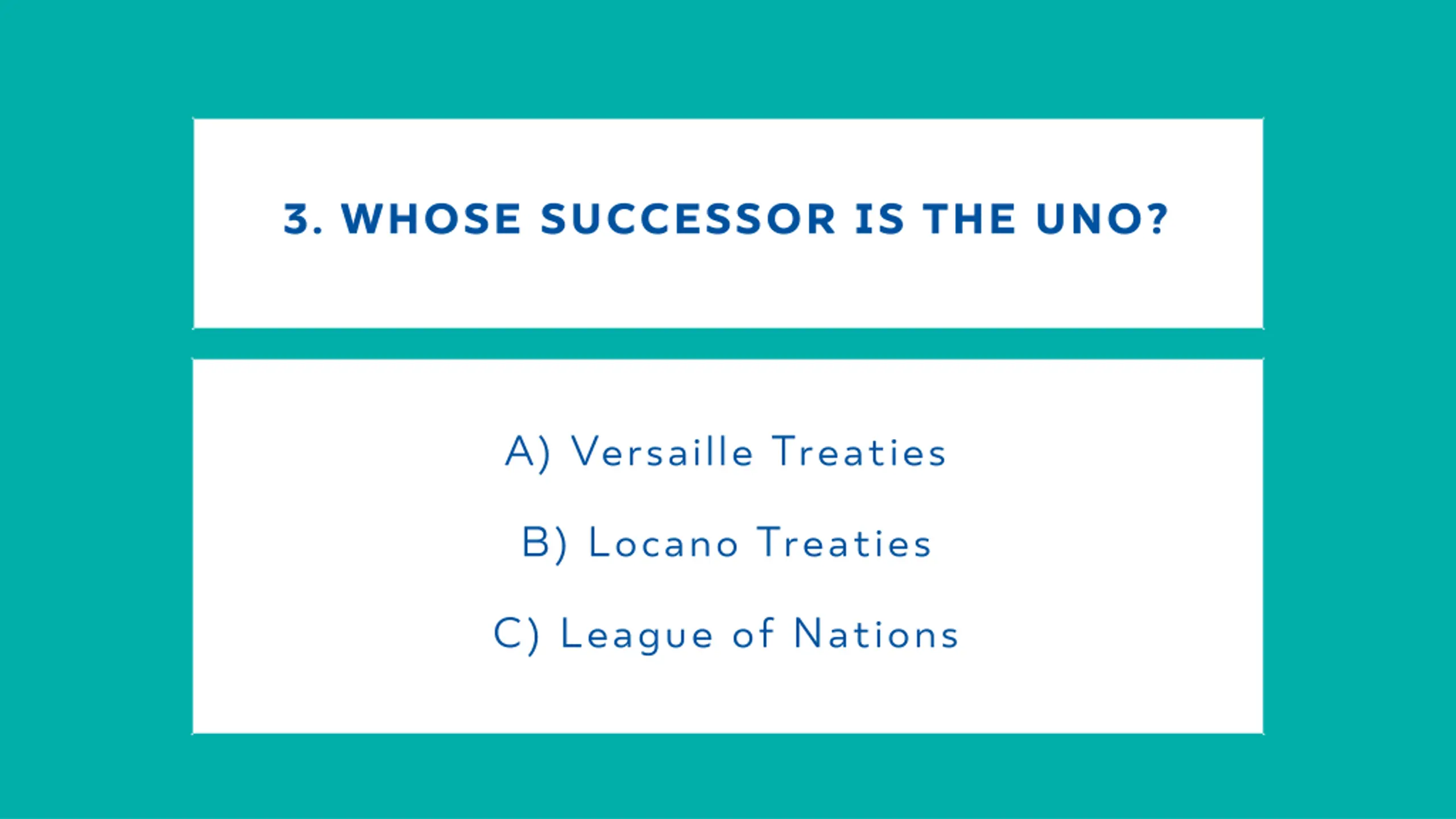 3. WHOSE SUCCESSOR IS THE UNO?

A) Versaille Treaties

B) Locano Treaties

C) League of Nations